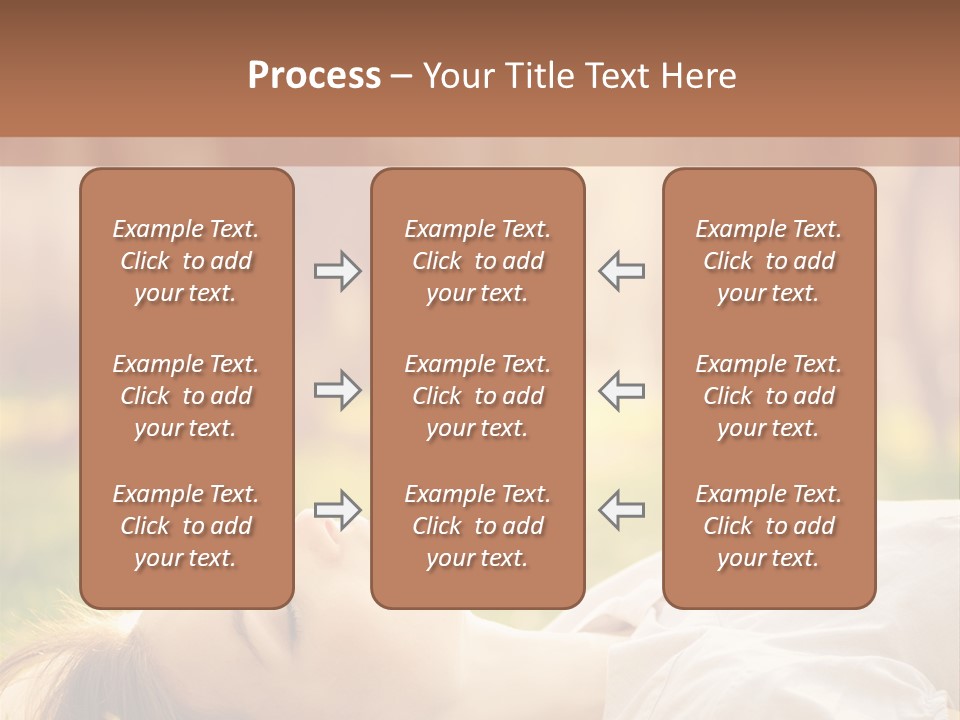 Process – Your Title Text Here

Example Text. Click to add your text.

Example Text. Click to add your text.

Example Text. Click to add your text.

Example Text. Click to add your text.

Example Text. Click to add your text.

Example Text. Click to add your text.

Example Text. Click to add your text.

Example Text. Click to add your text.

Example Text. Click to add your text.